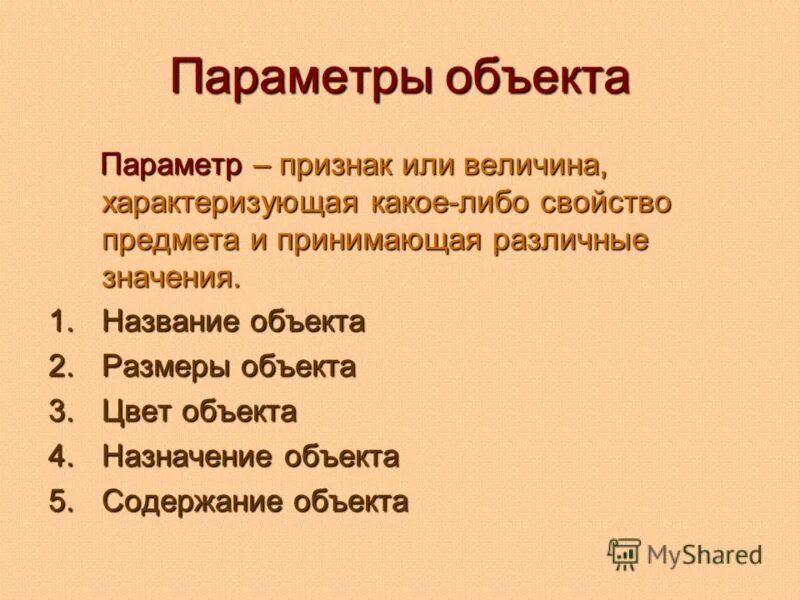 Параметры объекта

Параметр – признак или величина, характеризующая какое-либо свойство предмета и принимающая различные значения.

1. Название объекта
2. Размеры объекта
3. Цвет объекта
4. Назначение объекта
5. Содержание объекта

MyShared